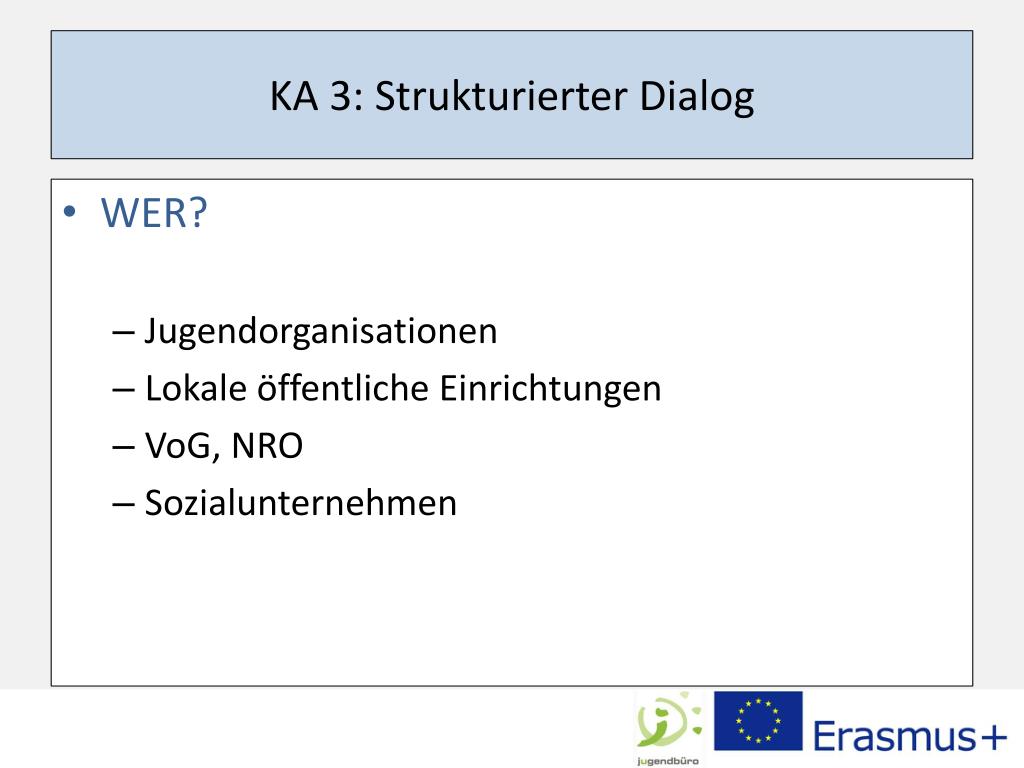 KA 3: Strukturierter Dialog

• WER?

– Jugendorganisationen
– Lokale öffentliche Einrichtungen
– VoG, NRO
– Sozialunternehmen

jugendbüro

Erasmus+